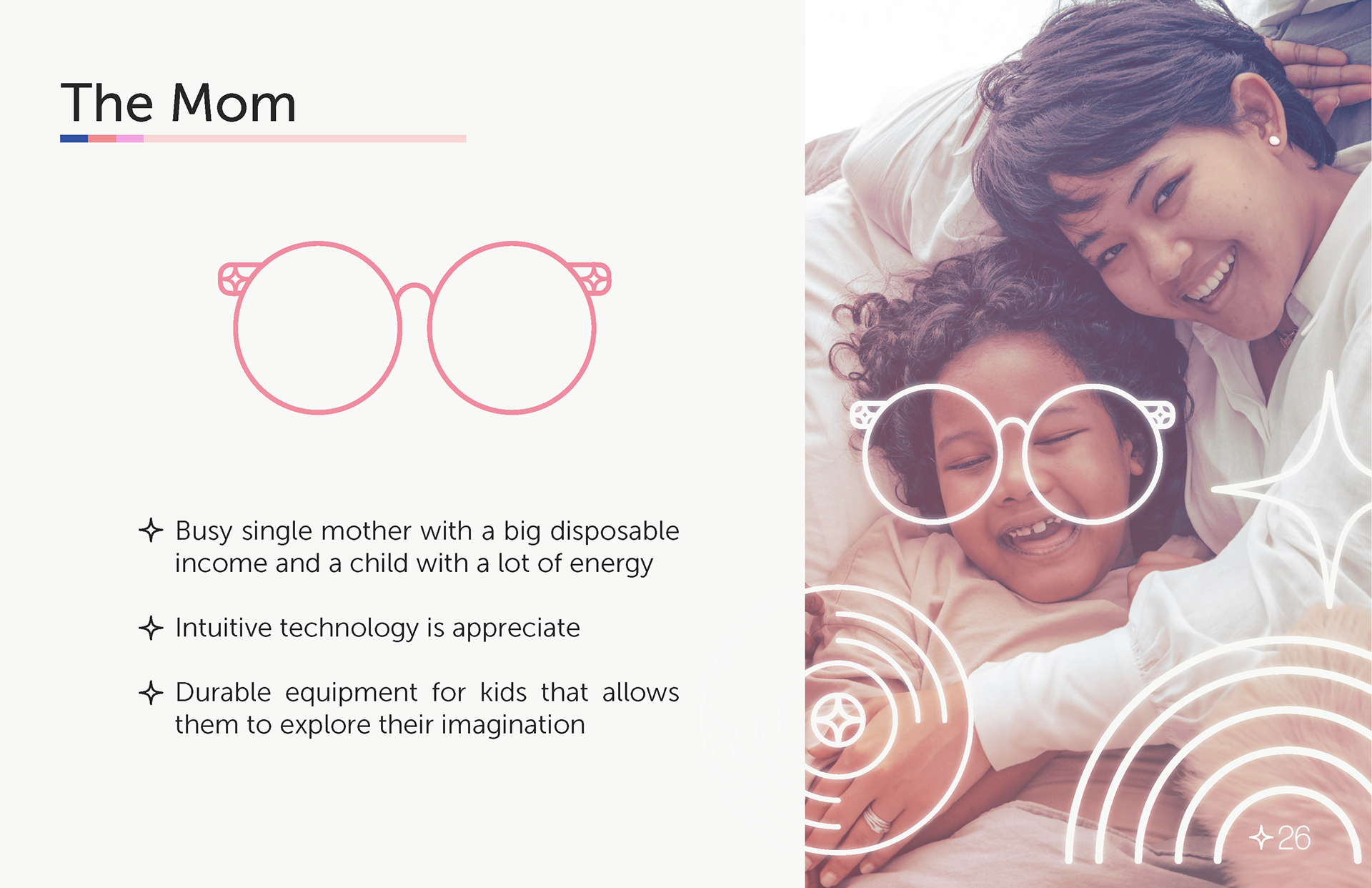 The Mom

Busy single mother with a big disposable income and a child with a lot of energy

Intuitive technology is appreciate

Durable equipment for kids that allows them to explore their imagination

26